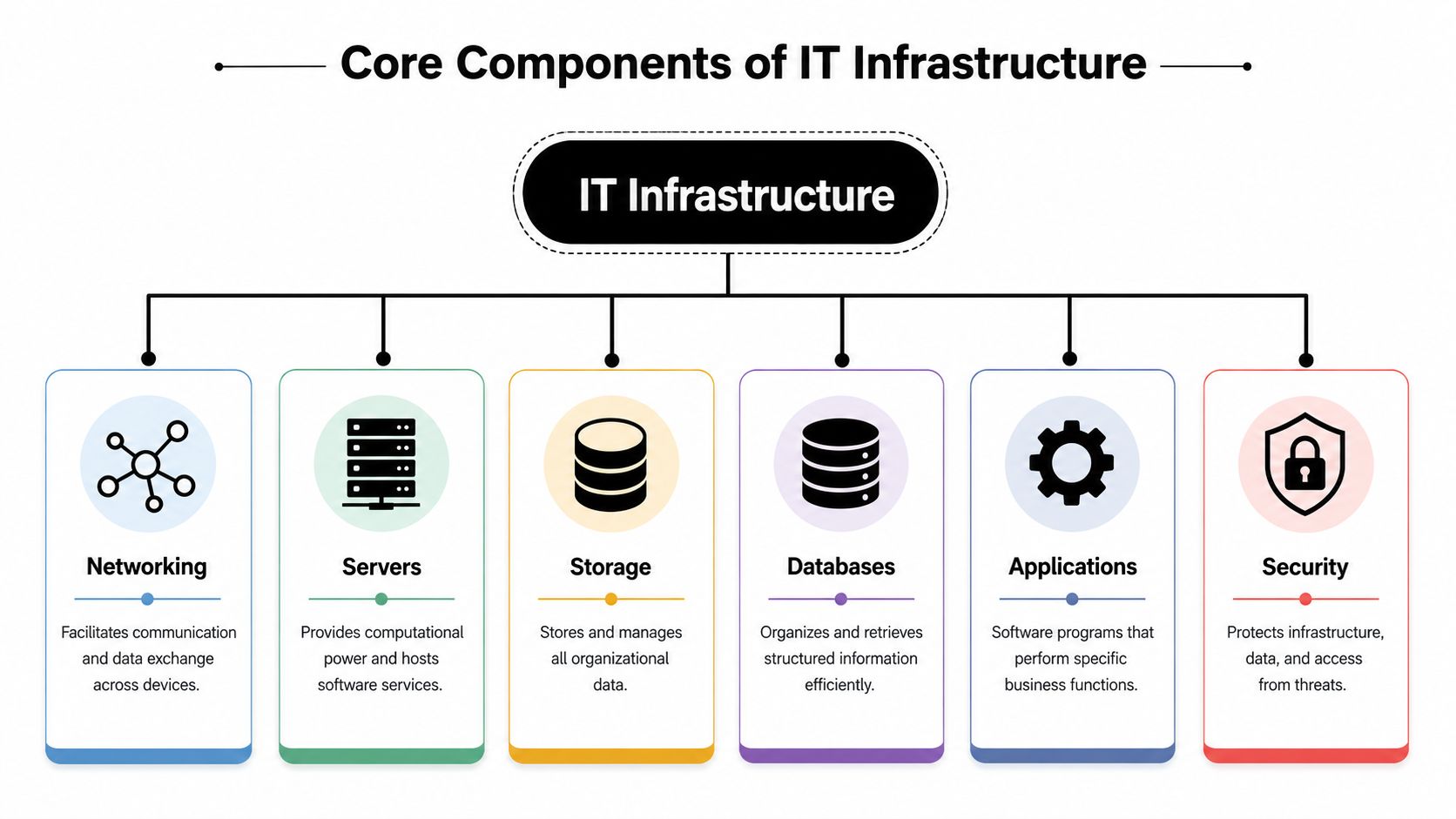 Core Components of IT Infrastructure

IT Infrastructure

Networking

Facilitates communication and data exchange across devices.

Servers

Provides computational power and hosts software services.

Storage

Stores and manages all organizational data.

Databases

Organizes and retrieves structured information efficiently.

Applications

Software programs that perform specific business functions.

Security

Protects infrastructure, data, and access from threats.